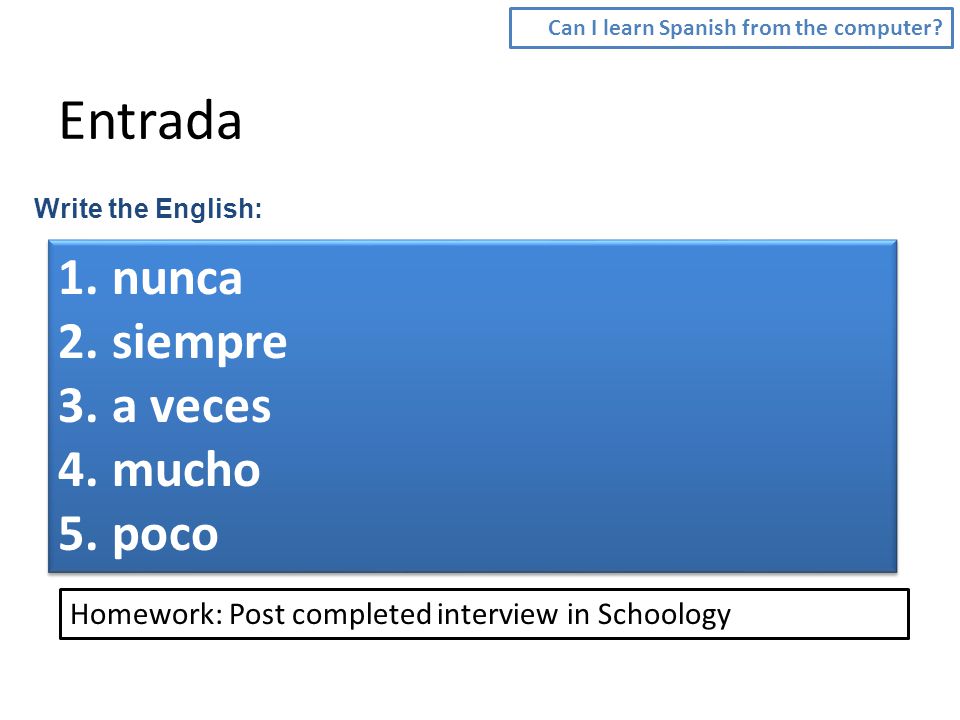 Can I learn Spanish from the computer?

Entrada

Write the English:

1. nunca
2. siempre
3. a veces
4. mucho
5. poco

Homework: Post completed interview in Schoology